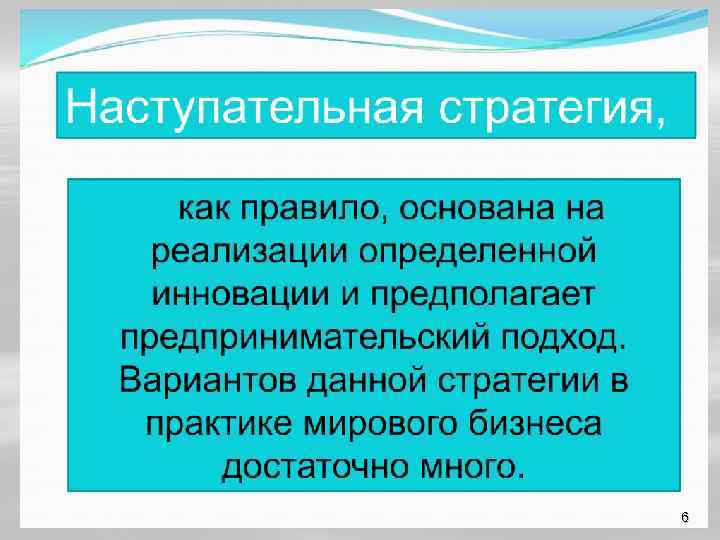 Наступательная стратегия,

как правило, основана на реализации определенной инновации и предполагает предпринимательский подход. Вариантов данной стратегии в практике мирового бизнеса достаточно много.

6